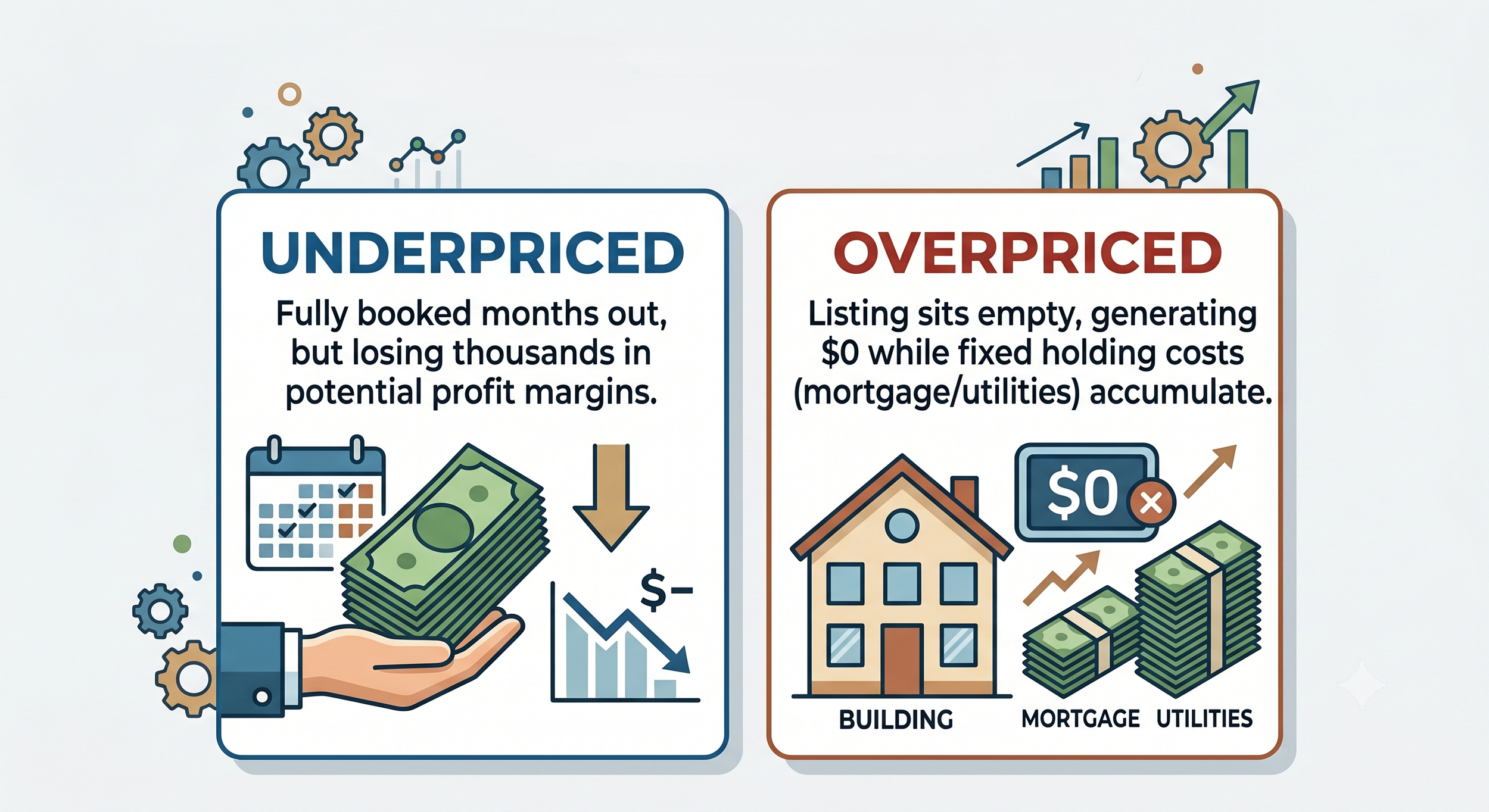 UNDERPRICED

Fully booked months out, but losing thousands in potential profit margins.

$-

OVERPRICED

Listing sits empty, generating \$0 while fixed holding costs (mortgage/utilities) accumulate.

\$0

BUILDING

MORTGAGE UTILITIES